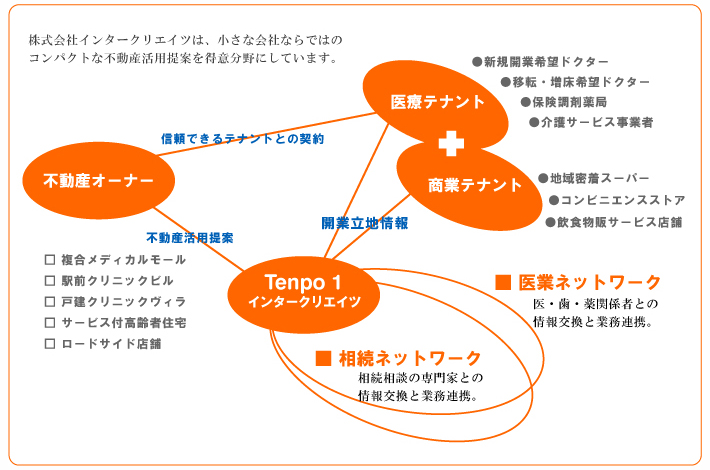 株式会社インタークリエイツは、小さな会社ならではのコンパクトな不動産活用提案を得意分野にしています。

医療テナント

●新規開業希望ドクター
●移転・増床希望ドクター
●保険調剤薬局
●介護サービス事業者

信頼できるテナントとの契約

不動産オーナー

商業テナント

●地域密着スーパー
●コンビニエンスストア
●飲食物販サービス店舗

開業立地情報

不動産活用提案

□ 複合メディカルモール
□ 駅前クリニックビル
□ 戸建クリニックヴィラ
□ サービス付高齢者住宅
□ ロードサイド店舗

Tenpo 1
インタークリエイツ

■ 医業ネットワーク
医・歯・薬関係者との情報交換と業務連携。

■ 相続ネットワーク
相続相談の専門家との情報交換と業務連携。